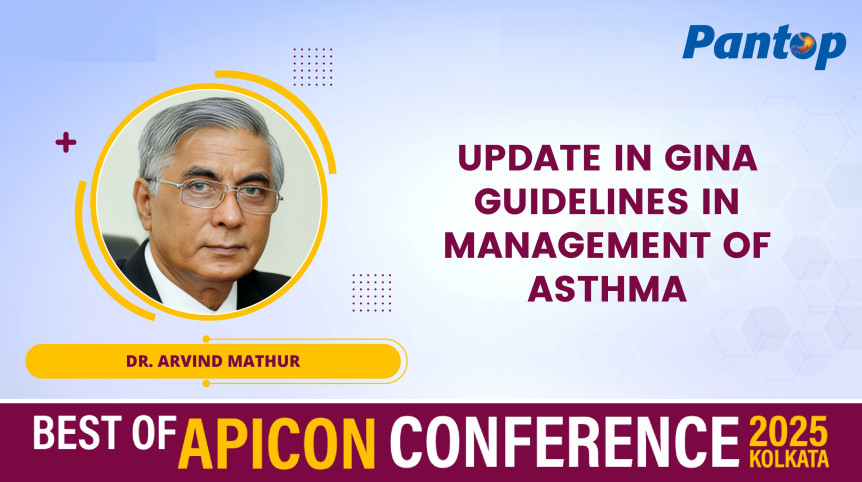 Pantop

UPDATE IN GINA GUIDELINES IN MANAGEMENT OF ASTHMA

DR. ARVIND MATHUR

BEST OF APICON CONFERENCE 2025 KOLKATA